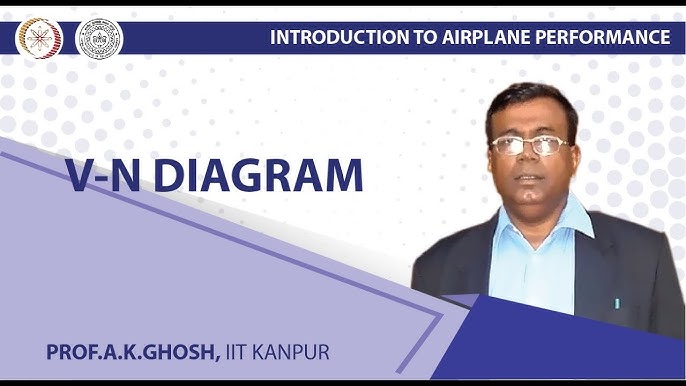 INTRODUCTION TO AIRPLANE PERFORMANCE

V-N DIAGRAM

PROF.A.K.GHOSH, IIT KANPUR